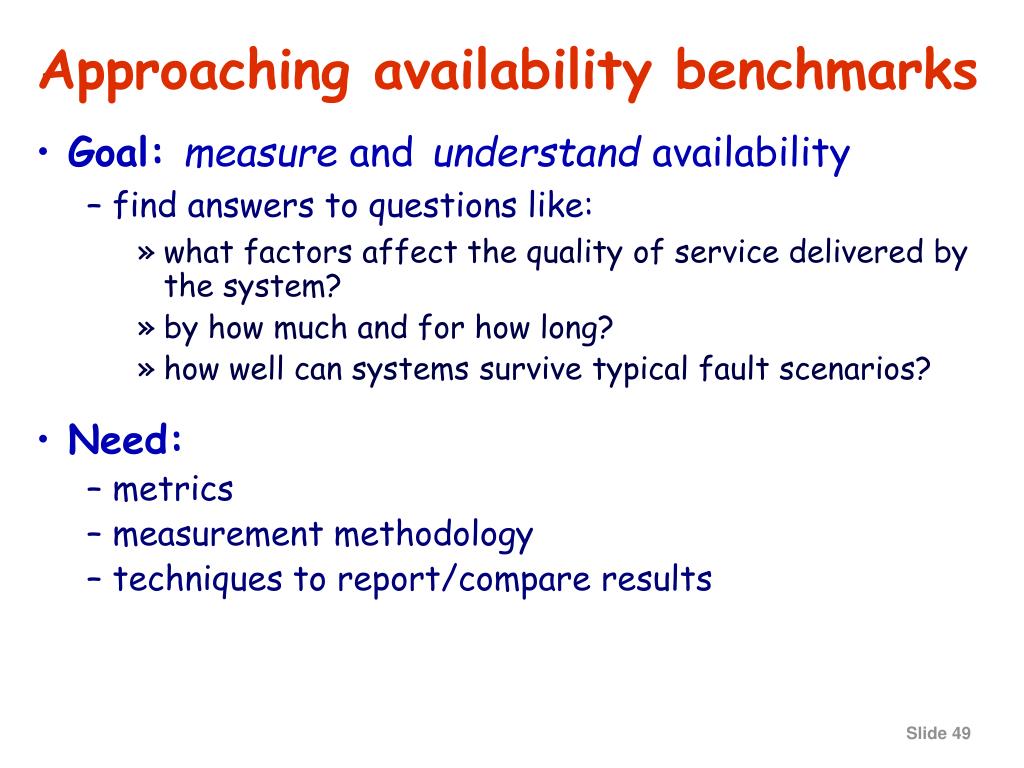 Approaching availability benchmarks

• Goal: measure and understand availability
– find answers to questions like:
» what factors affect the quality of service delivered by the system?
» by how much and for how long?
» how well can systems survive typical fault scenarios?

• Need:
– metrics
– measurement methodology
– techniques to report/compare results

Slide 49